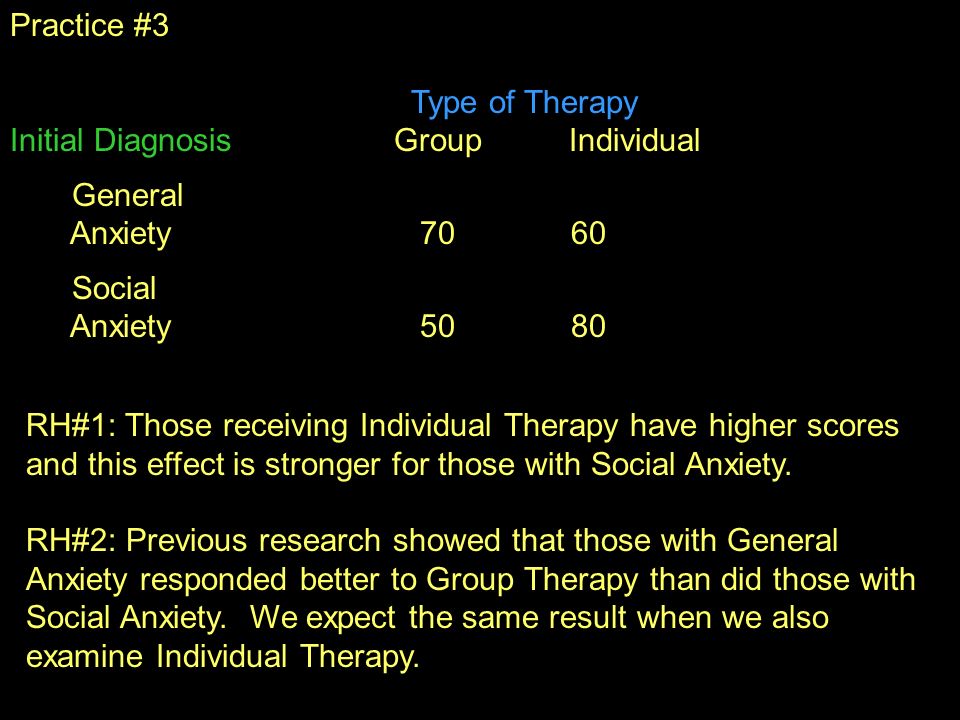 Practice #3

Type of Therapy

| Initial Diagnosis | Group | Individual |
|---|---|---|
| General Anxiety | 70 | 60 |
| Social Anxiety | 50 | 80 |

RH#1: Those receiving Individual Therapy have higher scores and this effect is stronger for those with Social Anxiety.

RH#2: Previous research showed that those with General Anxiety responded better to Group Therapy than did those with Social Anxiety. We expect the same result when we also examine Individual Therapy.